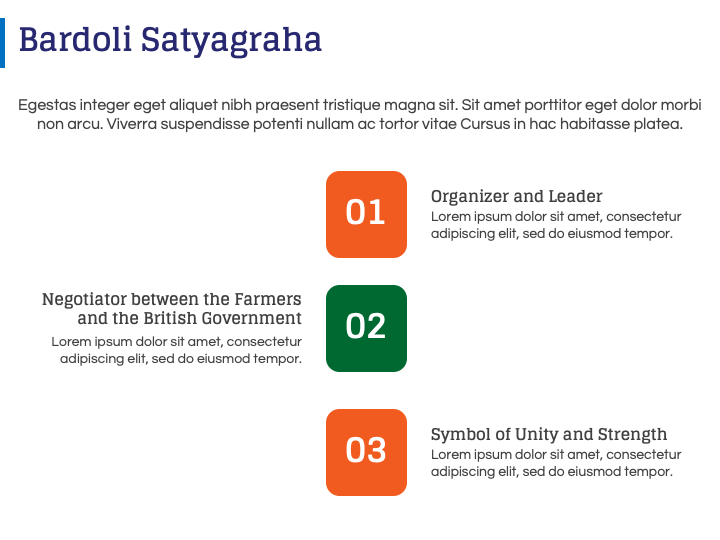 Bardoli Satyagraha

Egestas integer eget aliquet nibh praesent tristique magna sit. Sit amet porttitor eget dolor morbi non arcu. Viverra suspendisse potenti nullam ac tortor vitae Cursus in hac habitasse platea.

01

Organizer and Leader
Lorem ipsum dolor sit amet, consectetur adipiscing elit, sed do eiusmod tempor.

Negotiator between the Farmers and the British Government
Lorem ipsum dolor sit amet, consectetur adipiscing elit, sed do eiusmod tempor.

02

03

Symbol of Unity and Strength
Lorem ipsum dolor sit amet, consectetur adipiscing elit, sed do eiusmod tempor.